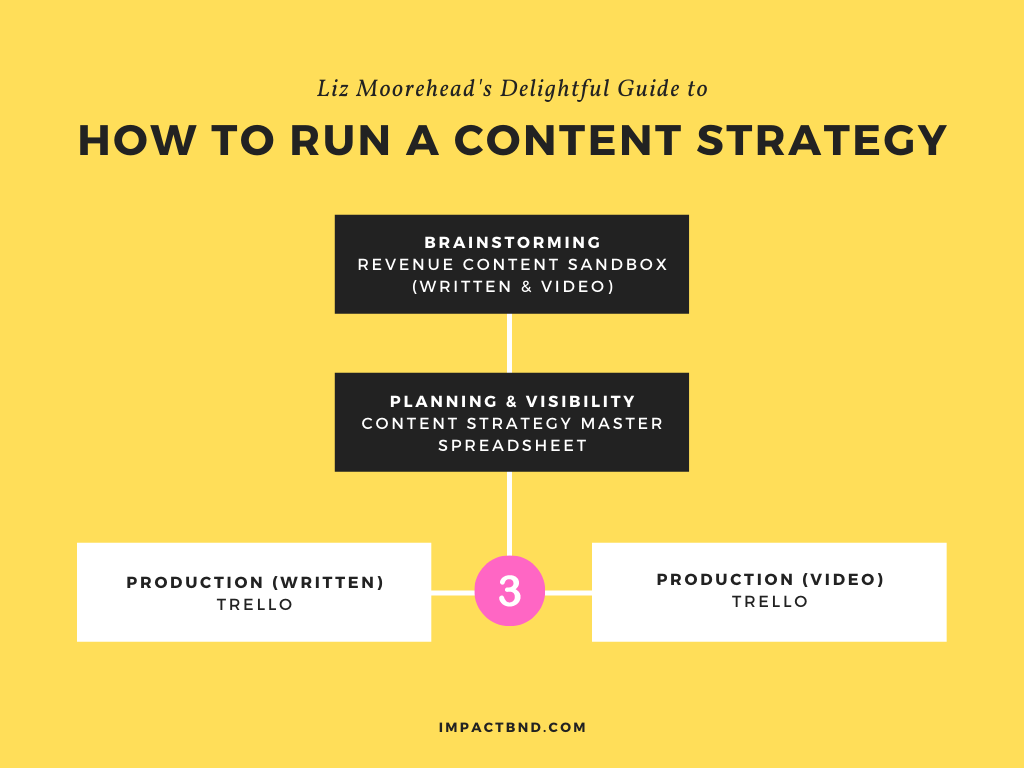 Liz Moorehead's Delightful Guide to

HOW TO RUN A CONTENT STRATEGY

BRAINSTORMING
REVENUE CONTENT SANDBOX (WRITTEN & VIDEO)

PLANNING & VISIBILITY
CONTENT STRATEGY MASTER SPREADSHEET

PRODUCTION (WRITTEN)
TRELLO

3

PRODUCTION (VIDEO)
TRELLO

IMPACTBND.COM